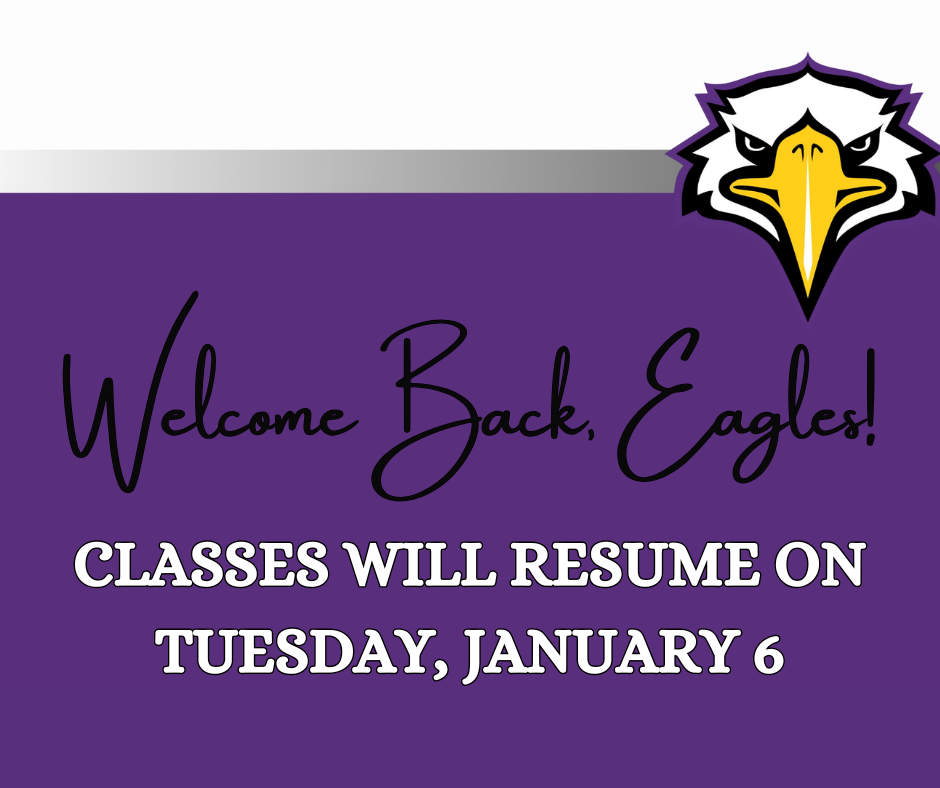 Welcome Back, Eagles!

CLASSES WILL RESUME ON TUESDAY, JANUARY 6